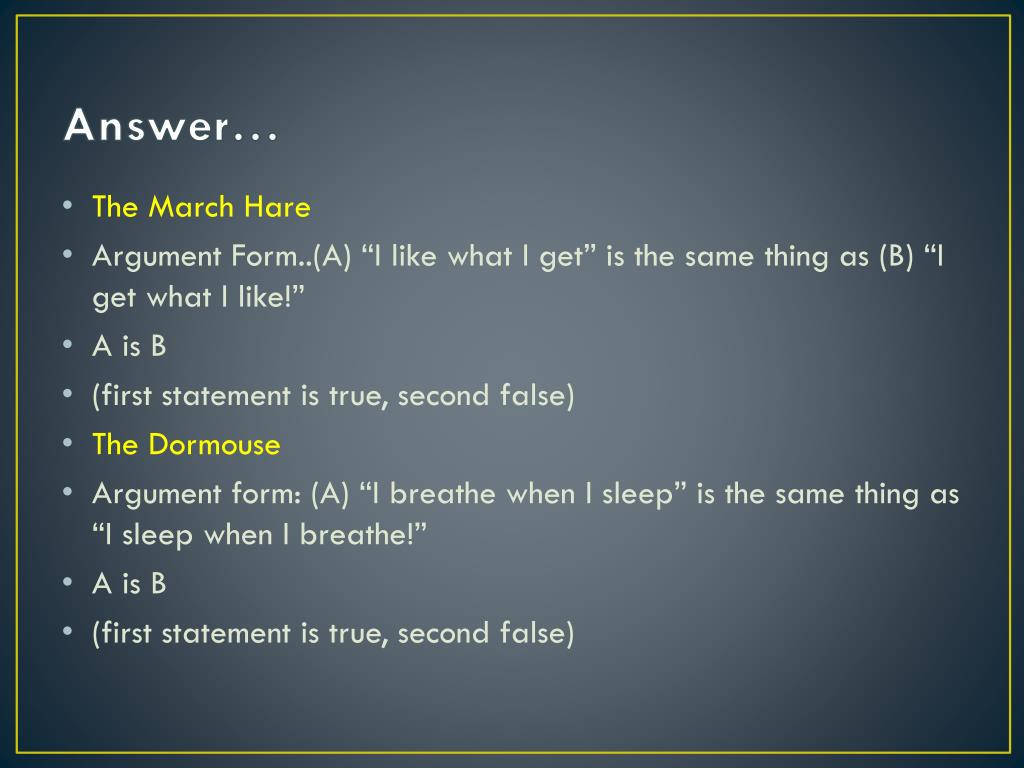 Answer…

• The March Hare
• Argument Form..(A) “I like what I get” is the same thing as (B) “I get what I like!”
• A is B
• (first statement is true, second false)
• The Dormouse
• Argument form: (A) “I breathe when I sleep” is the same thing as “I sleep when I breathe!”
• A is B
• (first statement is true, second false)